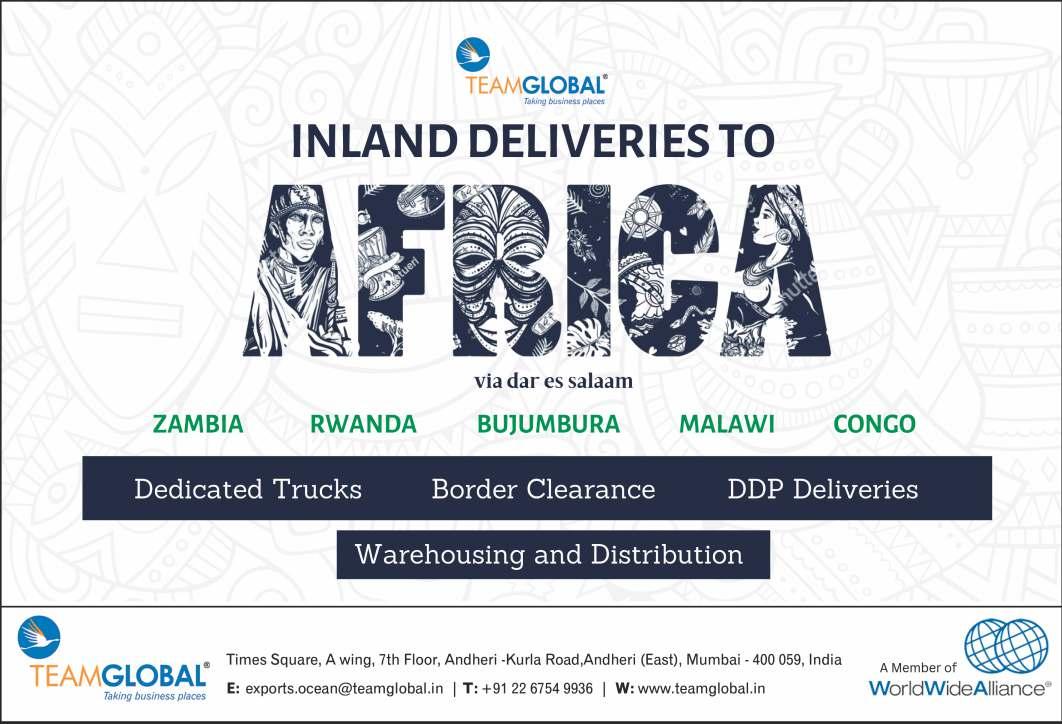 TEAMGLOBAL®
Taking business places

INLAND DELIVERIES TO

AFRICA

via dar es salaam

ZAMBIA RWANDA BUJUMBURA MALAWI CONGO

Dedicated Trucks Border Clearance DDP Deliveries

Warehousing and Distribution

TEAMGLOBAL®
Taking business places

Times Square, A wing, 7th Floor, Andheri -Kurla Road,Andheri (East), Mumbai - 400 059, India

E: exports.ocean@teamglobal.in | T: +91 22 6754 9936 | W: www.teamglobal.in

A Member of
WorldWideAlliance®